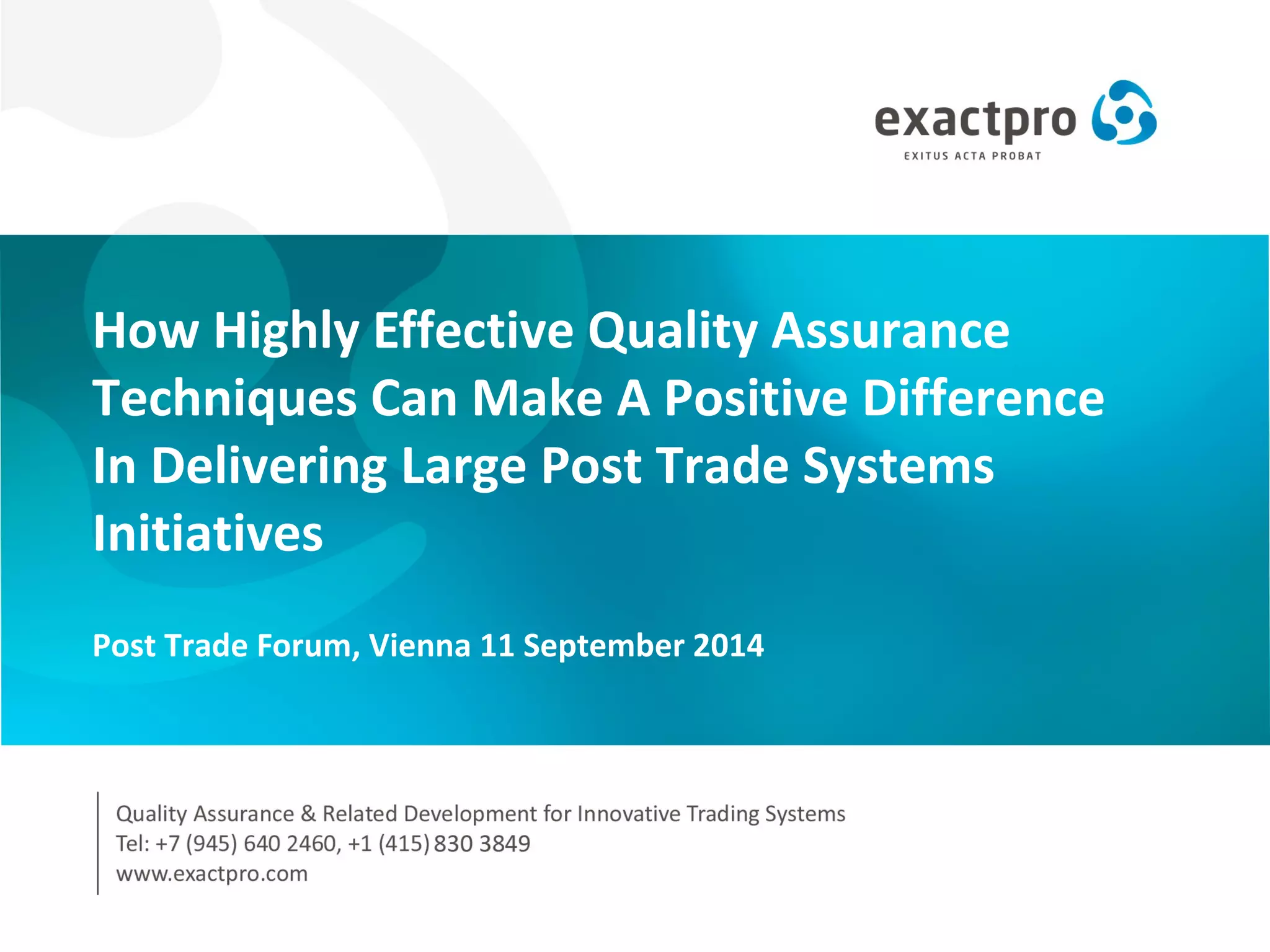 exactpro
EXITUS ACTA PROBAT

How Highly Effective Quality Assurance Techniques Can Make A Positive Difference In Delivering Large Post Trade Systems Initiatives

Post Trade Forum, Vienna 11 September 2014

Quality Assurance & Related Development for Innovative Trading Systems
Tel: +7 (945) 640 2460, +1 (415) 830 3849
www.exactpro.com